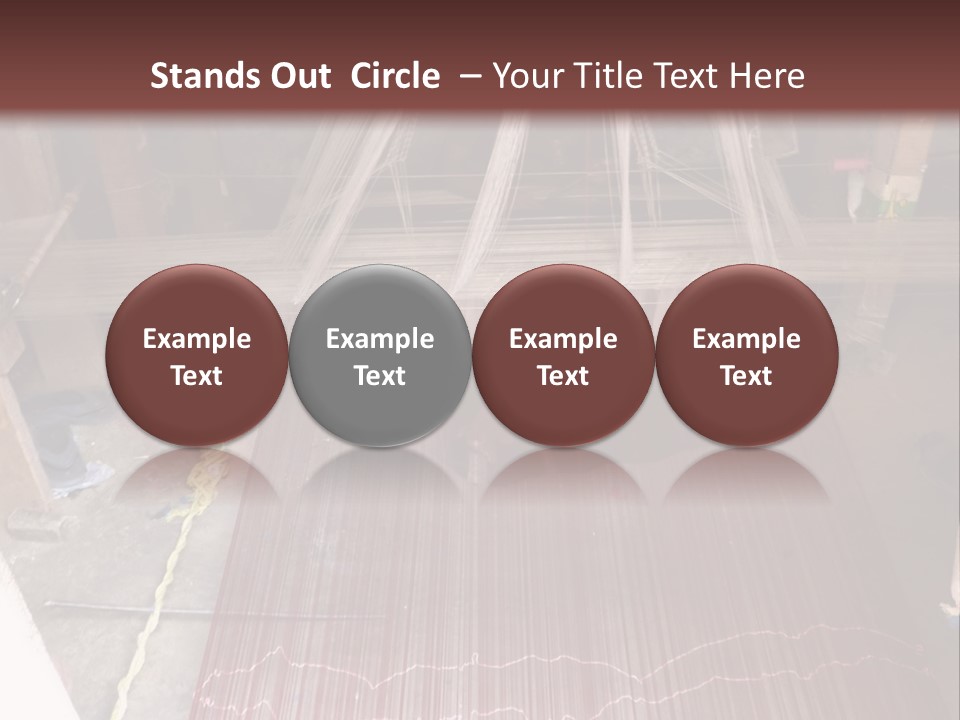 Stands Out Circle – Your Title Text Here

Example Text

Example Text

Example Text

Example Text